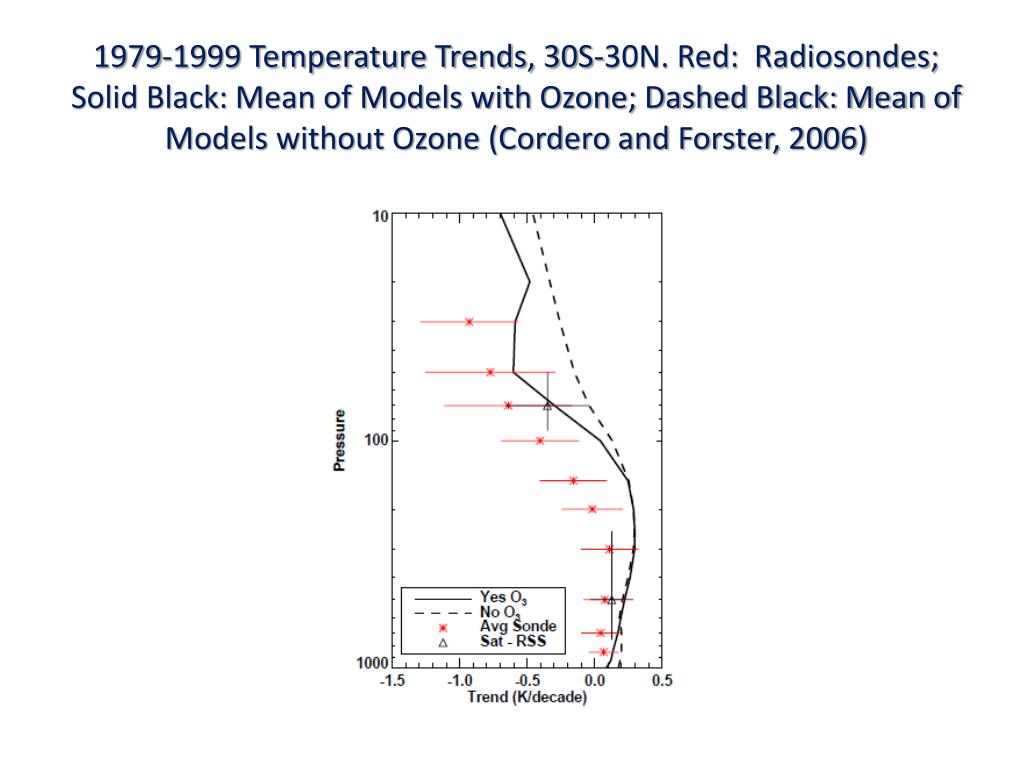 1979-1999 Temperature Trends, 30S-30N. Red: Radiosondes; Solid Black: Mean of Models with Ozone; Dashed Black: Mean of Models without Ozone (Cordero and Forster, 2006)

10

100

1000

Pressure

Yes $O_3$
No $O_3$
Avg Sonde
Sat - RSS

-1.5 -1.0 -0.5 0.0 0.5

Trend (K/decade)